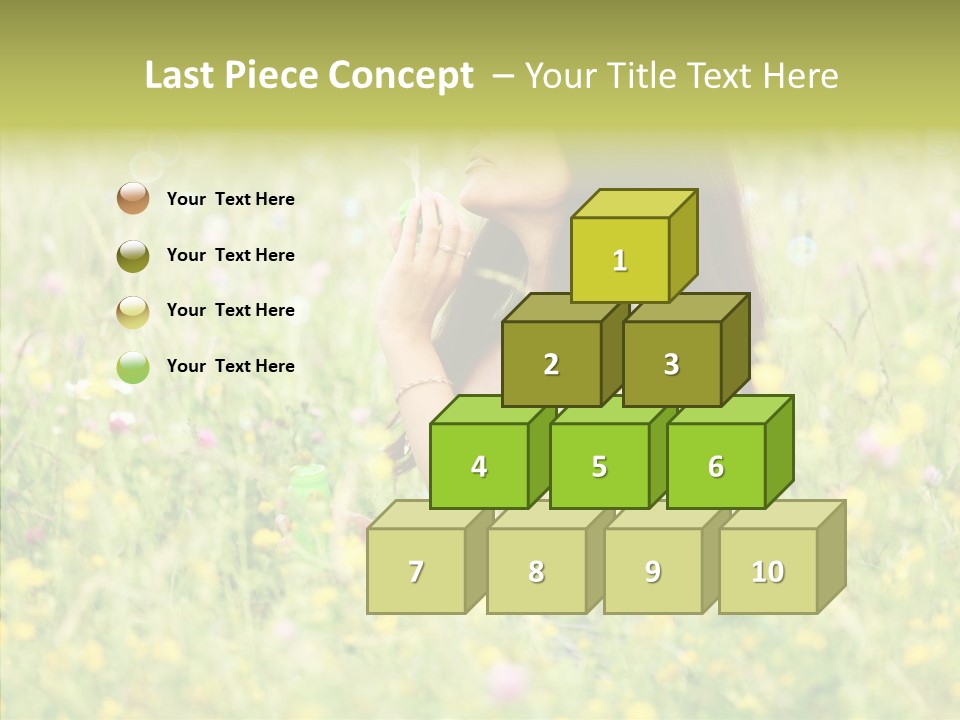 Last Piece Concept – Your Title Text Here

Your Text Here

Your Text Here

Your Text Here

Your Text Here

1

2

3

4

5

6

7

8

9

10